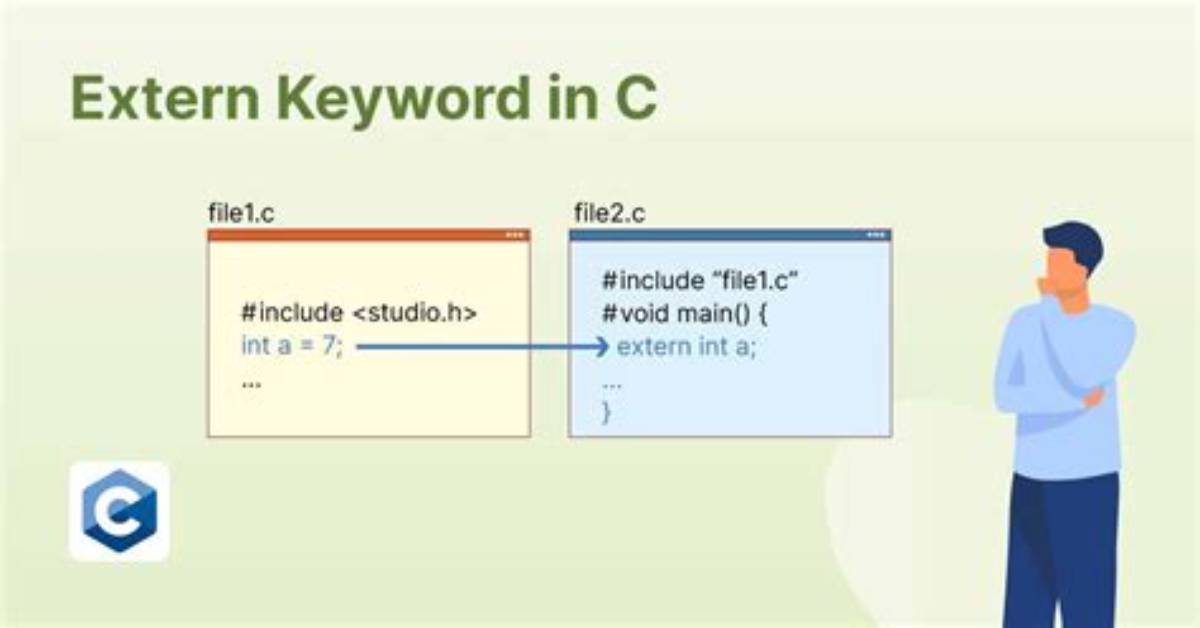 Extern Keyword in C

file1.c

#include <studio.h>
int a = 7;
...

file2.c

#include “file1.c”
#void main() {
extern int a;
...
}

C